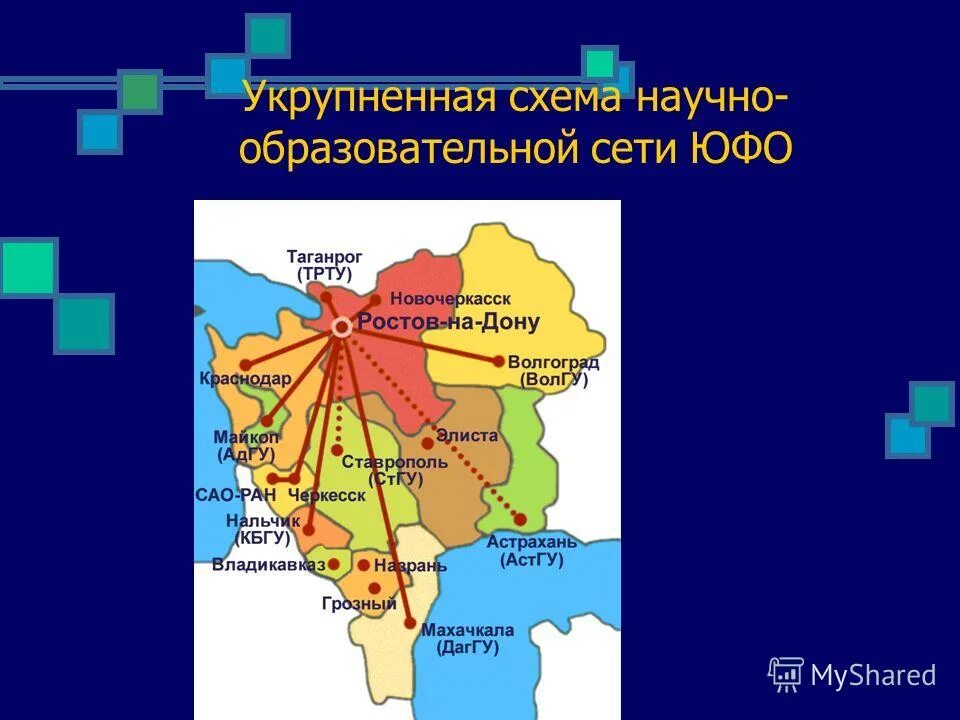 Укрупненная схема научно-образовательной сети ЮФО

Таганрог (ТРТУ)
Новочеркасск
Ростов-на-Дону
Волгоград (ВолГУ)
Краснодар
Майкоп (АдГУ)
Элиста
Ставрополь (СтГУ)
САО-РАН
Черкесск
Нальчик (КБГУ)
Астрахань (АстГУ)
Владикавказ
Назрань
Грозный
Махачкала (ДагГУ)

MyShared